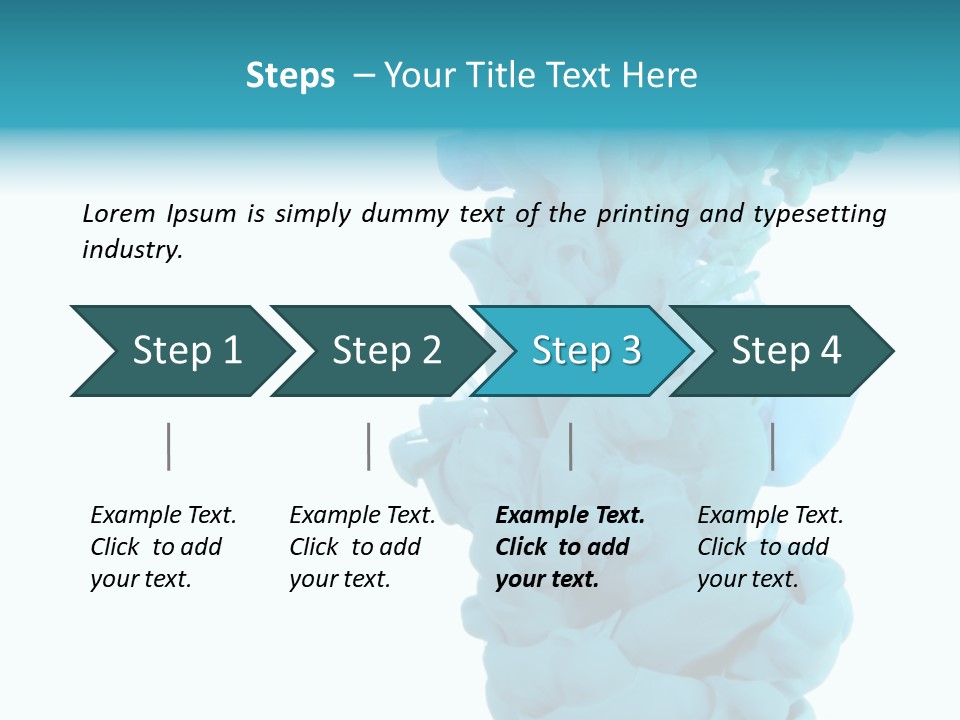 Steps – Your Title Text Here

Lorem Ipsum is simply dummy text of the printing and typesetting industry.

Step 1

Step 2

Step 3

Step 4

Example Text. Click to add your text.

Example Text. Click to add your text.

Example Text. Click to add your text.

Example Text. Click to add your text.